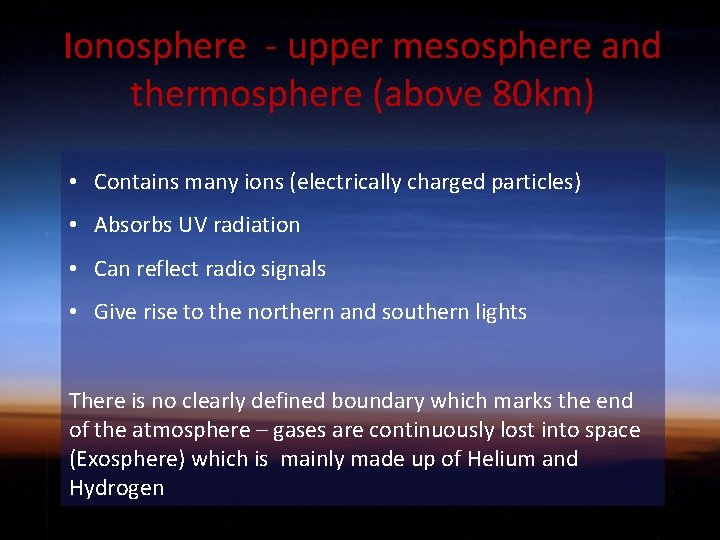 Ionosphere - upper mesosphere and thermosphere (above 80km)

• Contains many ions (electrically charged particles)
• Absorbs UV radiation
• Can reflect radio signals
• Give rise to the northern and southern lights

There is no clearly defined boundary which marks the end of the atmosphere – gases are continuously lost into space (Exosphere) which is mainly made up of Helium and Hydrogen